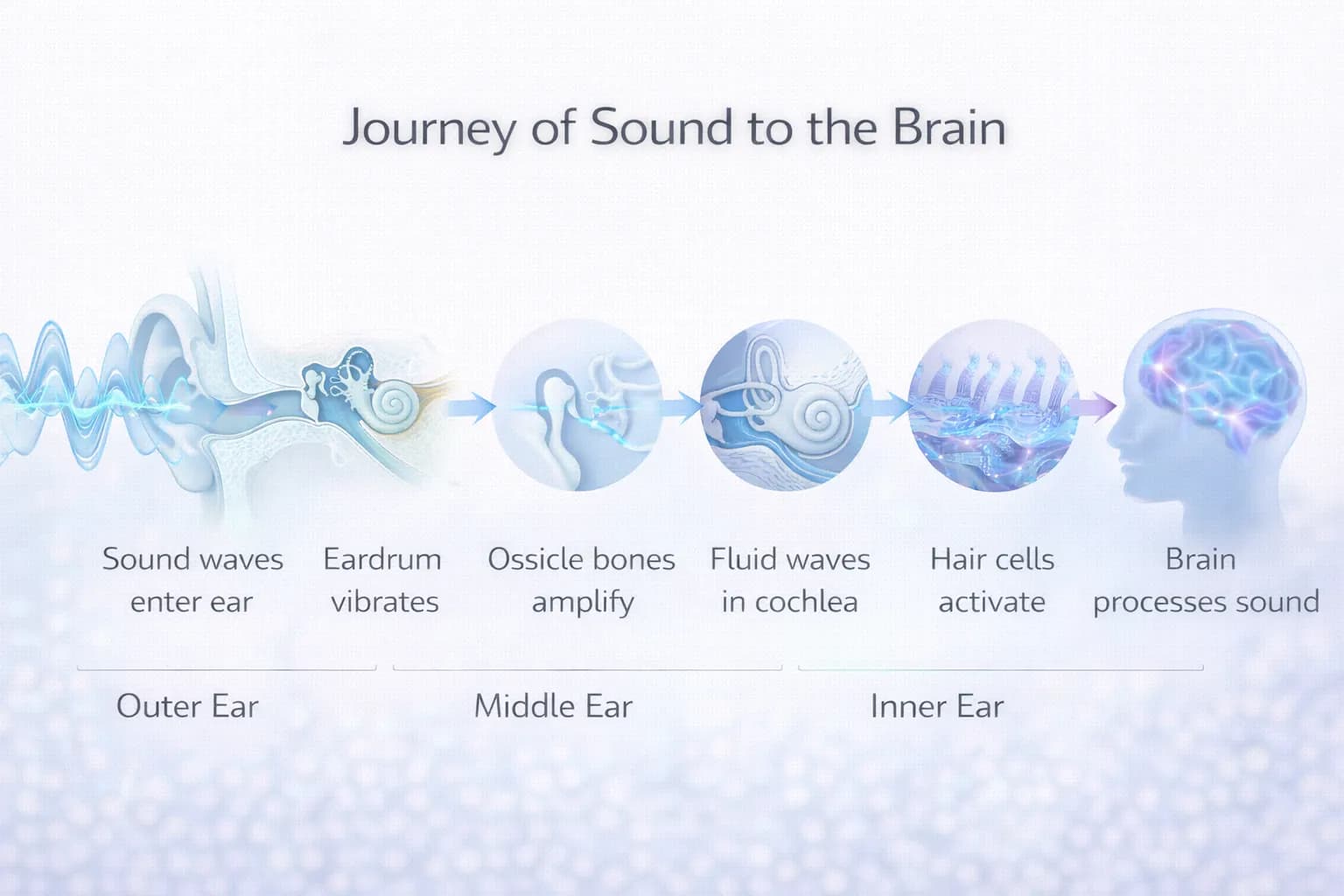 Journey of Sound to the Brain

Sound waves enter ear

Eardrum vibrates

Ossicle bones amplify

Fluid waves in cochlea

Hair cells activate

Brain processes sound

Outer Ear

Middle Ear

Inner Ear